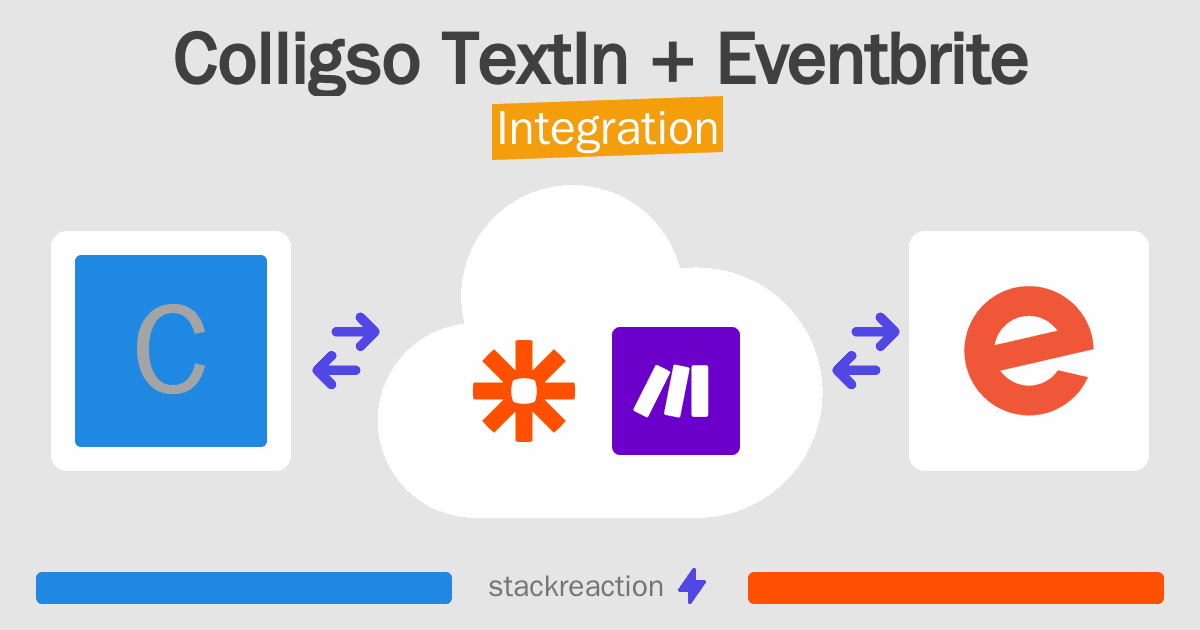 Colligso TextIn + Eventbrite
Integration

C

e

stackreaction